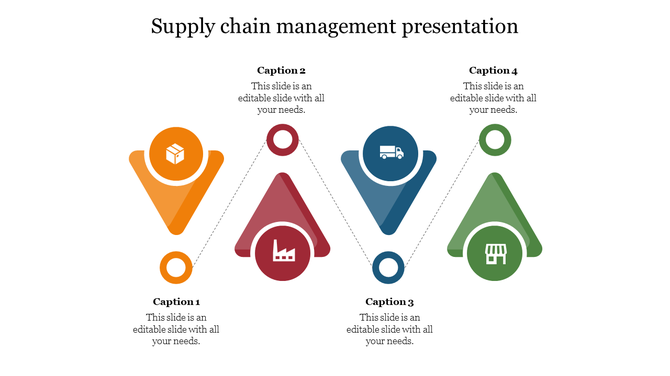 Supply chain management presentation

Caption 2
This slide is an editable slide with all your needs.

Caption 4
This slide is an editable slide with all your needs.

Caption 1
This slide is an editable slide with all your needs.

Caption 3
This slide is an editable slide with all your needs.